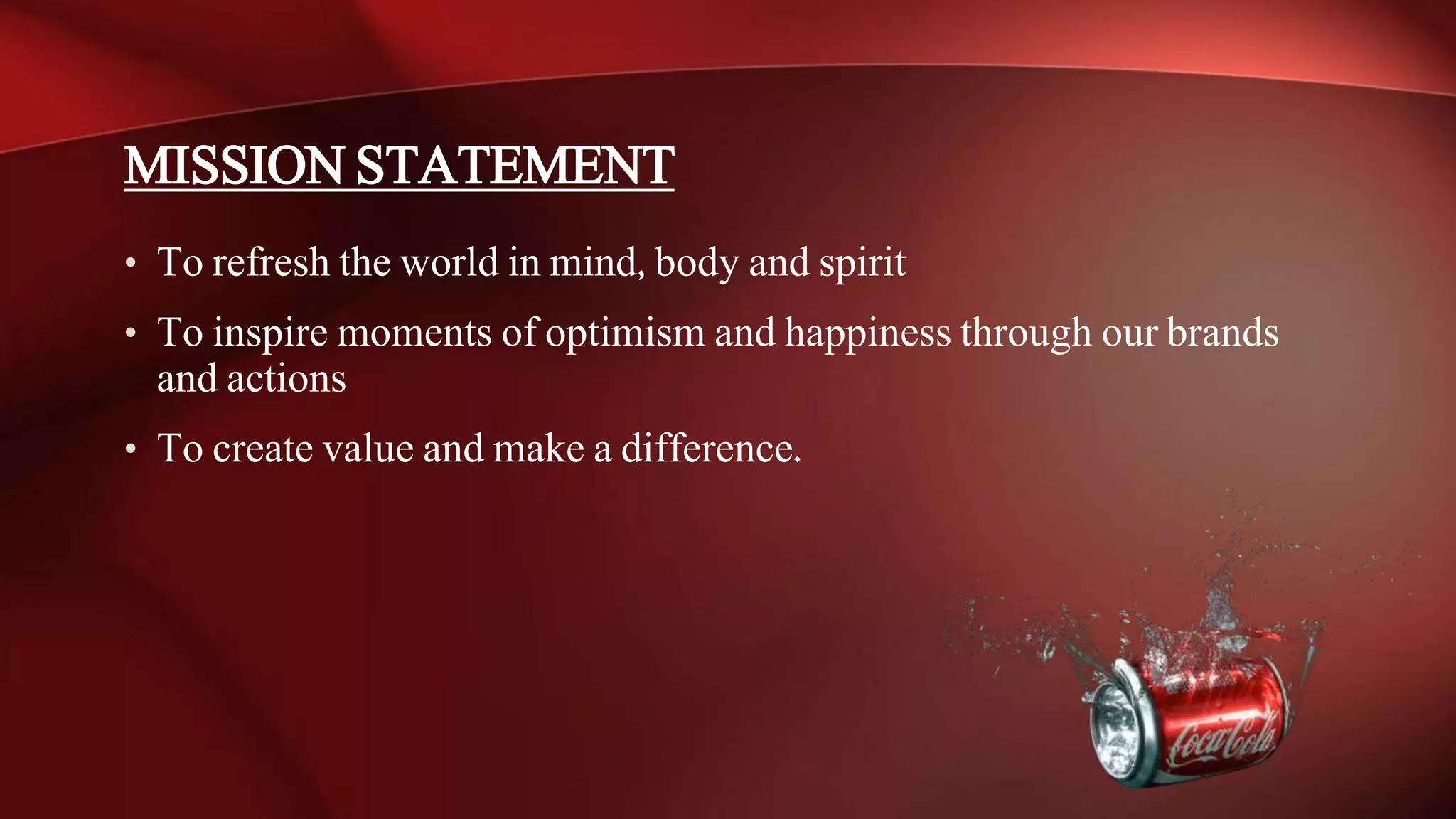 MISSION STATEMENT

• To refresh the world in mind, body and spirit

• To inspire moments of optimism and happiness through our brands and actions

• To create value and make a difference.

Coca-Cola